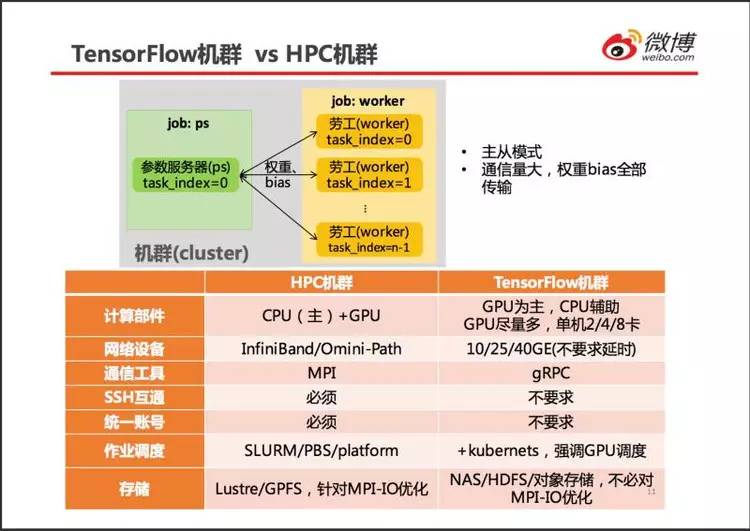 TensorFlow机群 vs HPC机群

微博
weibo.com

job: ps

参数服务器(ps)
task_index=0

权重、
bias

job: worker

劳工(worker)
task_index=0

劳工(worker)
task_index=1

⋮

劳工(worker)
task_index=n-1

机群(cluster)

• 主从模式
• 通信量大，权重bias全部传输

| | HPC机群 | TensorFlow机群 |
|---|---|---|
| 计算部件 | CPU（主）+GPU | GPU为主，CPU辅助 GPU尽量多，单机2/4/8卡 |
| 网络设备 | InfiniBand/Omini-Path | 10/25/40GE(不要求延时) |
| 通信工具 | MPI | gRPC |
| SSH互通 | 必须 | 不要求 |
| 统一账号 | 必须 | 不要求 |
| 作业调度 | SLURM/PBS/platform | +kubernets，强调GPU调度 |
| 存储 | Lustre/GPFS，针对MPI-IO优化 | NAS/HDFS/对象存储，不必对MPI-IO优化 |

11